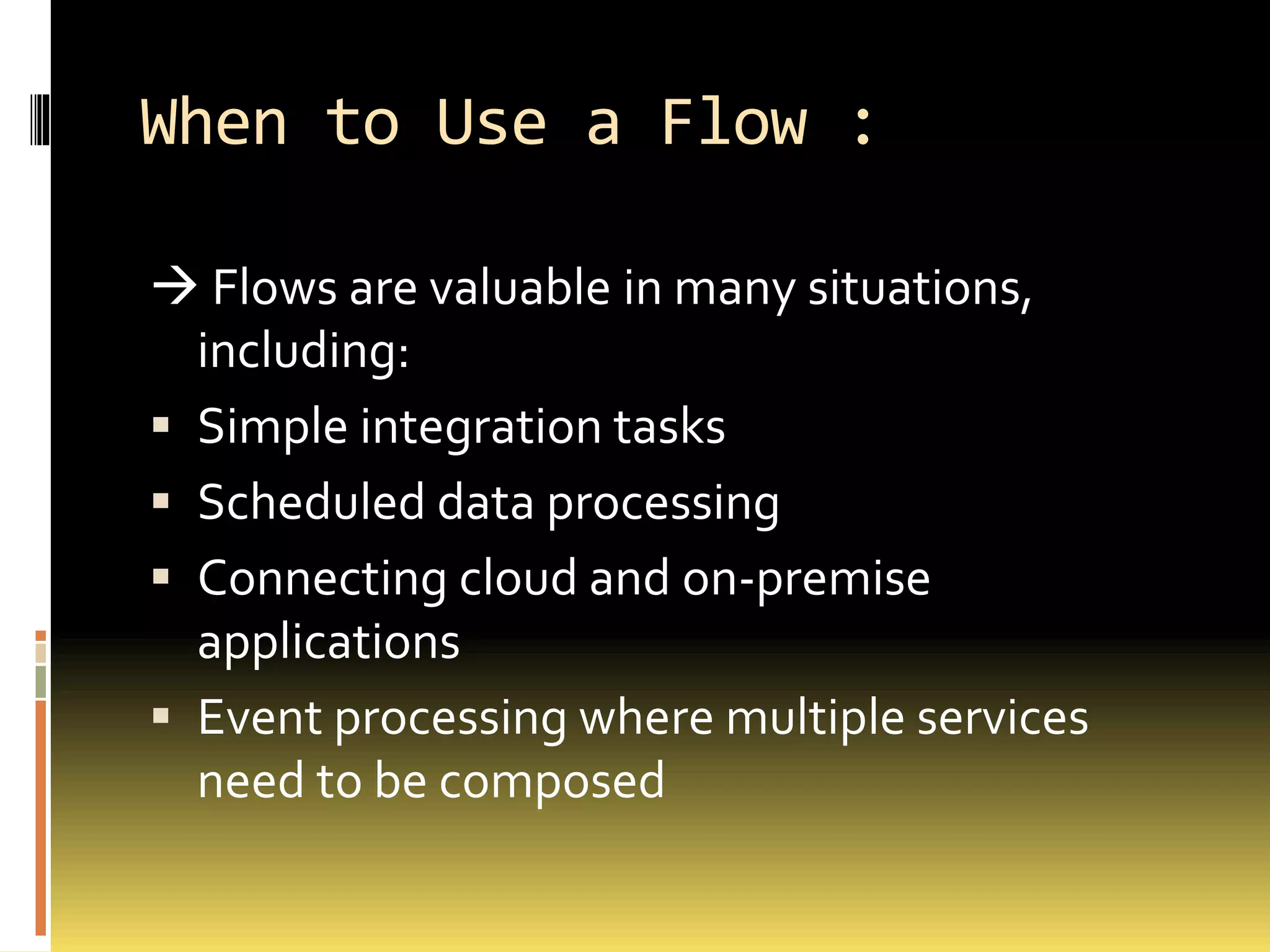 When to Use a Flow :

→ Flows are valuable in many situations, including:

▪ Simple integration tasks
▪ Scheduled data processing
▪ Connecting cloud and on-premise applications
▪ Event processing where multiple services need to be composed